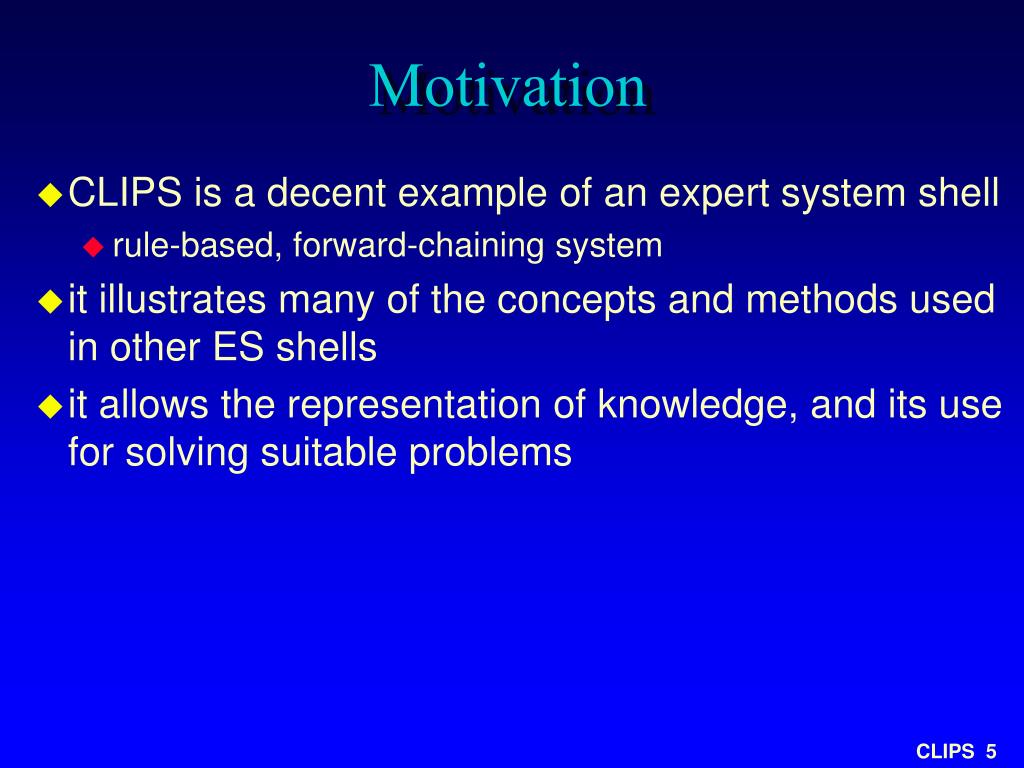 Motivation

CLIPS is a decent example of an expert system shell

rule-based, forward-chaining system

it illustrates many of the concepts and methods used in other ES shells

it allows the representation of knowledge, and its use for solving suitable problems

CLIPS 5